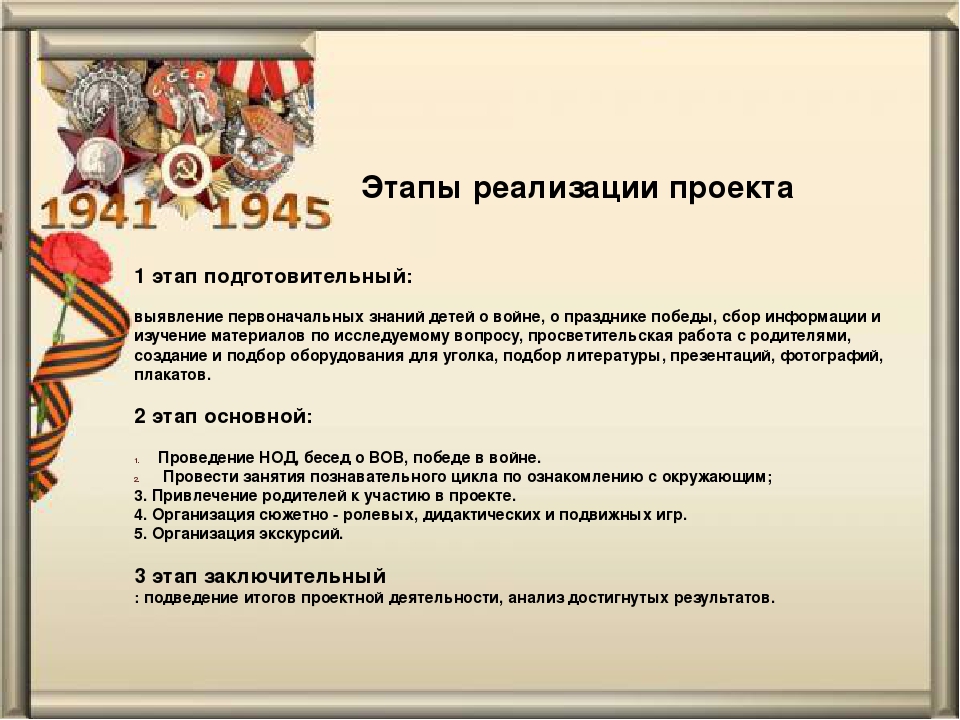 1941 1945

Этапы реализации проекта

1 этап подготовительный:

выявление первоначальных знаний детей о войне, о празднике победы, сбор информации и изучение материалов по исследуемому вопросу, просветительская работа с родителями, создание и подбор оборудования для уголка, подбор литературы, презентаций, фотографий, плакатов.

2 этап основной:

1. Проведение НОД, бесед о ВОВ, победе в войне.
2. Провести занятия познавательного цикла по ознакомлению с окружающим;
3. Привлечение родителей к участию в проекте.
4. Организация сюжетно - ролевых, дидактических и подвижных игр.
5. Организация экскурсий.

3 этап заключительный
: подведение итогов проектной деятельности, анализ достигнутых результатов.